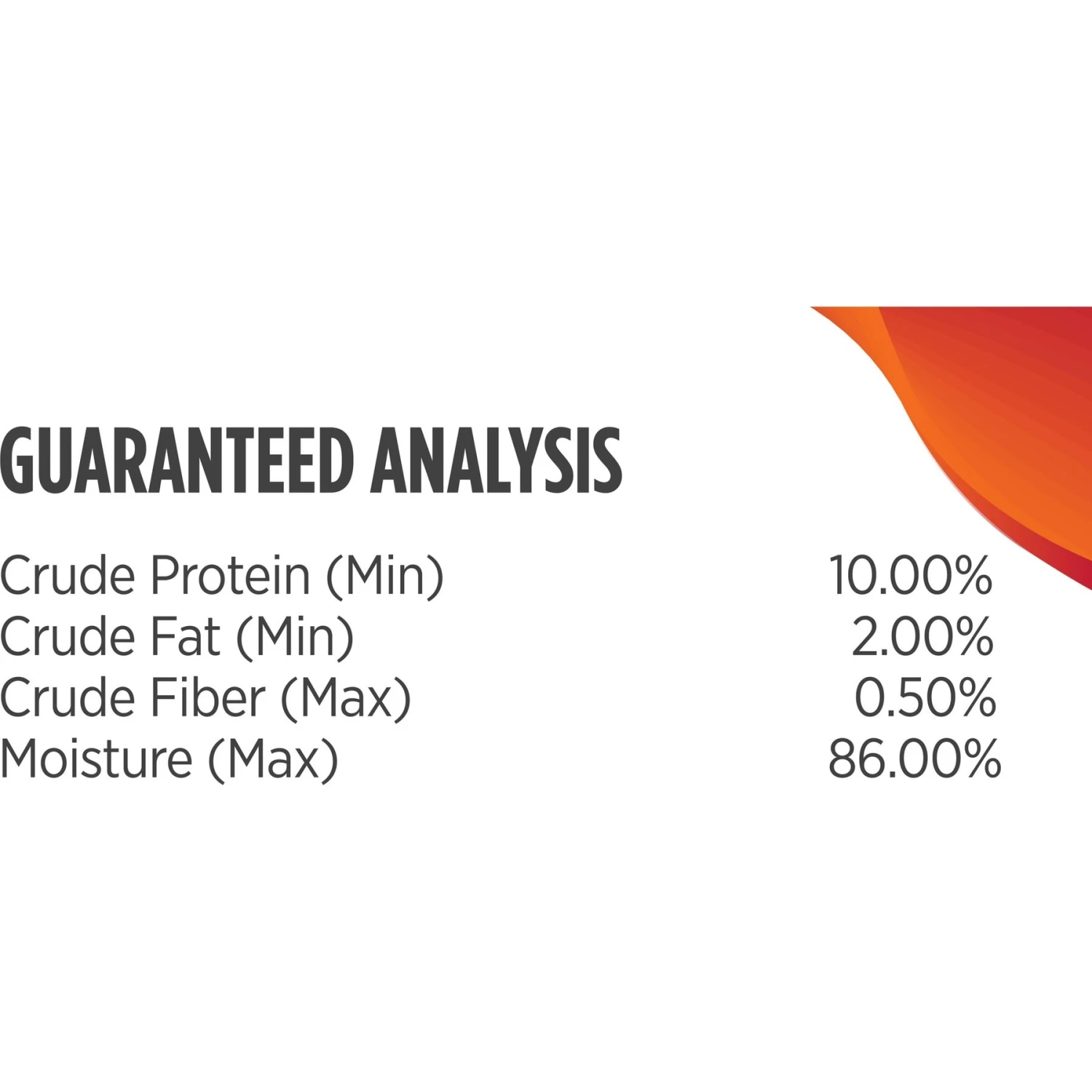 GUARANTEED ANALYSIS

| | |
|---|---|
| Crude Protein (Min) | 10.00% |
| Crude Fat (Min) | 2.00% |
| Crude Fiber (Max) | 0.50% |
| Moisture (Max) | 86.00% |